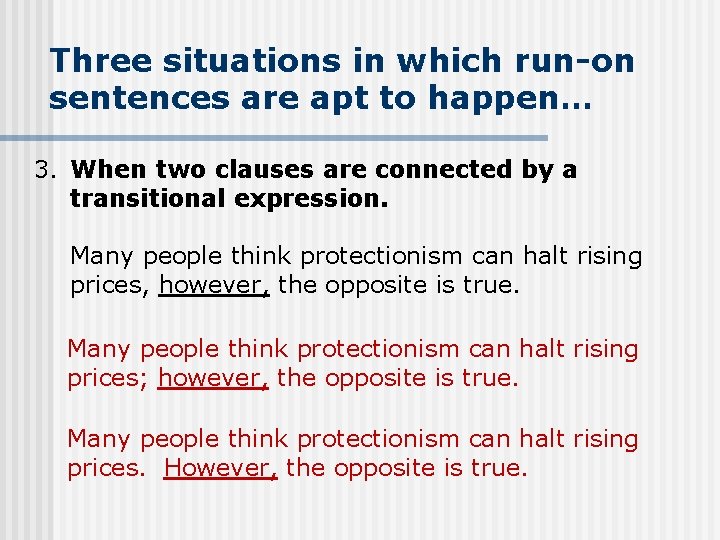 Three situations in which run-on sentences are apt to happen…

3. When two clauses are connected by a transitional expression.

Many people think protectionism can halt rising prices, however, the opposite is true.

Many people think protectionism can halt rising prices; however, the opposite is true.

Many people think protectionism can halt rising prices. However, the opposite is true.